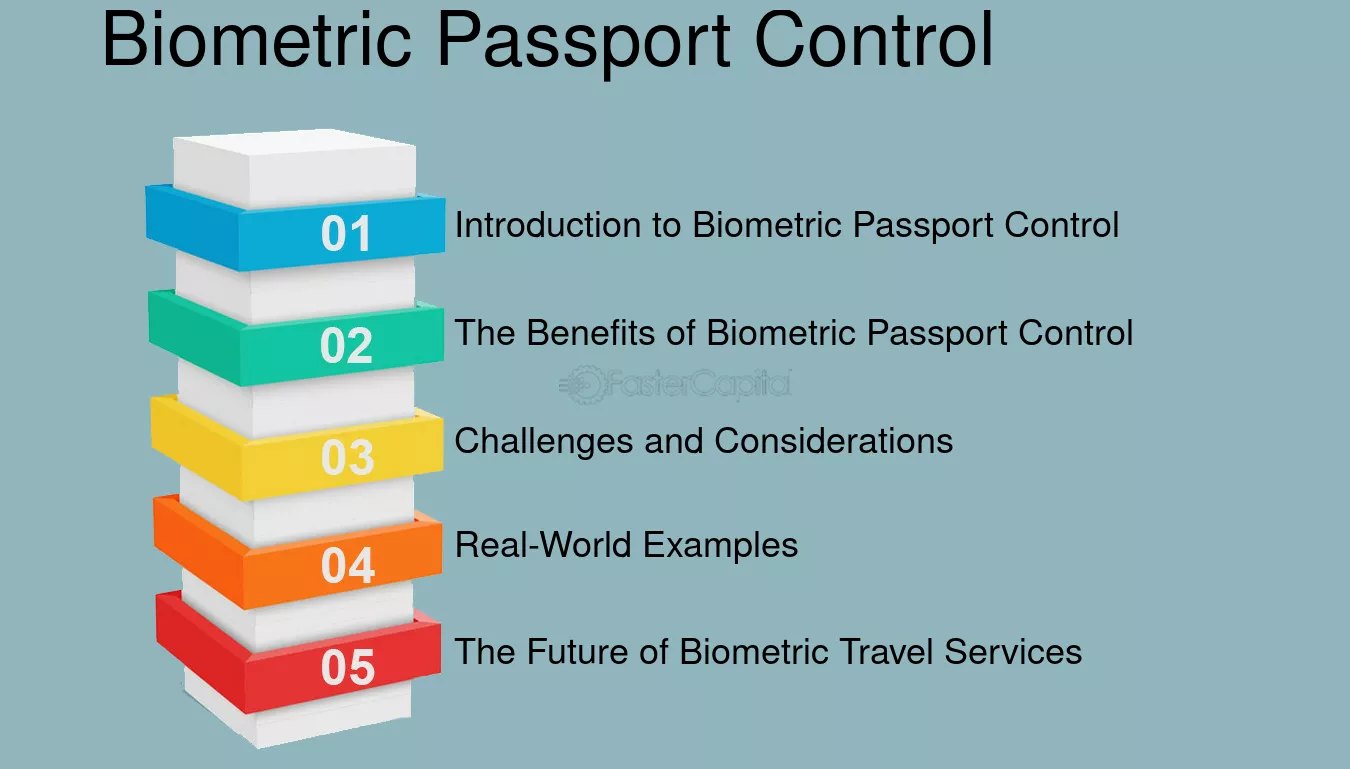 Biometric Passport Control

01 Introduction to Biometric Passport Control

02 The Benefits of Biometric Passport Control

FasterCapital

03 Challenges and Considerations

04 Real-World Examples

05 The Future of Biometric Travel Services